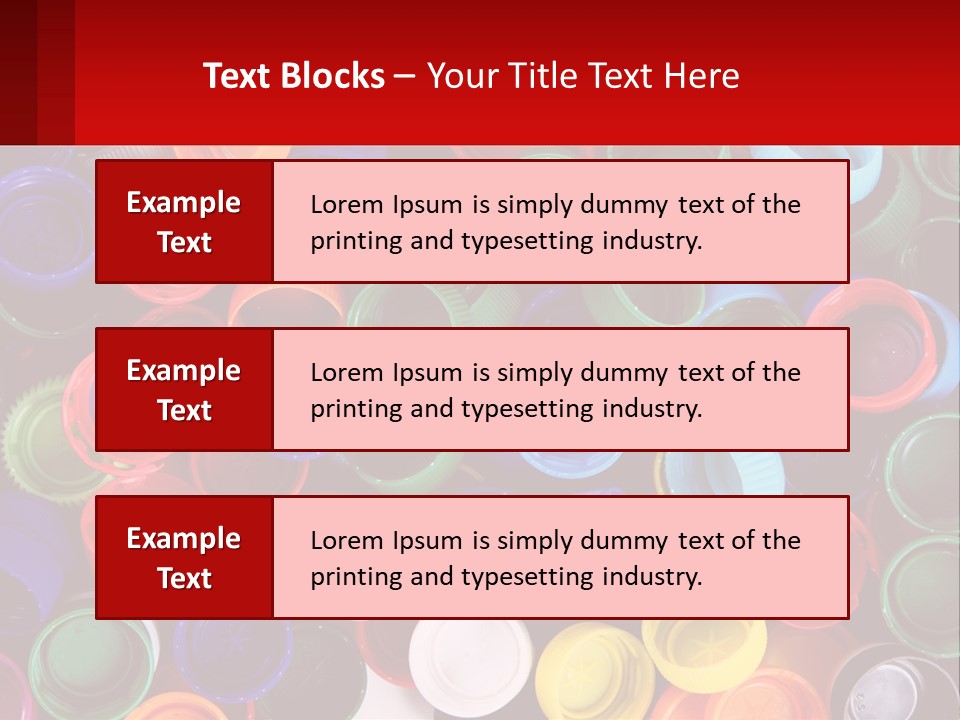 Text Blocks – Your Title Text Here

Example Text

Lorem Ipsum is simply dummy text of the printing and typesetting industry.

Example Text

Lorem Ipsum is simply dummy text of the printing and typesetting industry.

Example Text

Lorem Ipsum is simply dummy text of the printing and typesetting industry.